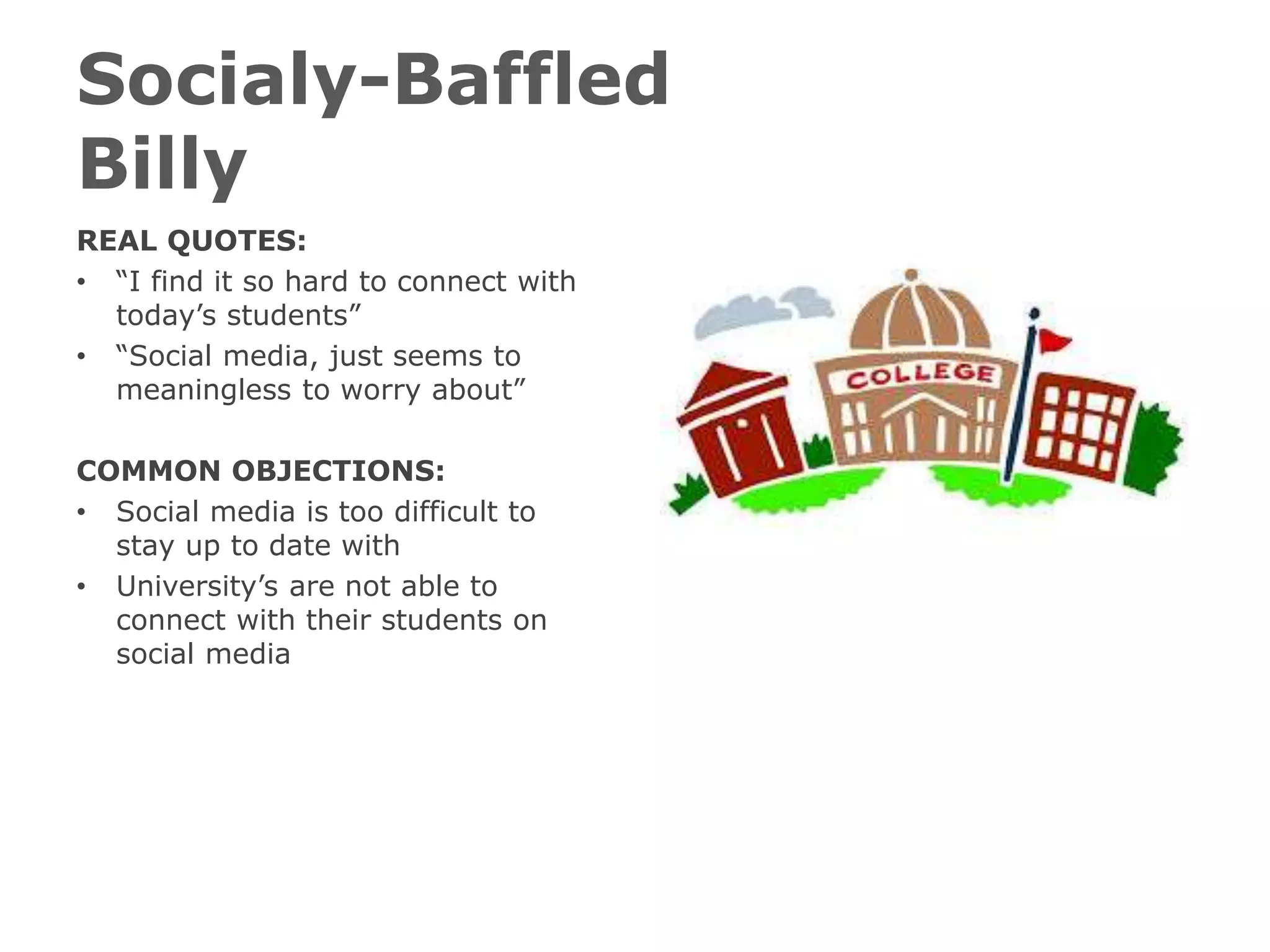 Socialy-Baffled Billy

REAL QUOTES:
• “I find it so hard to connect with today’s students”
• “Social media, just seems to meaningless to worry about”

COMMON OBJECTIONS:
• Social media is too difficult to stay up to date with
• University’s are not able to connect with their students on social media

COLLEGE